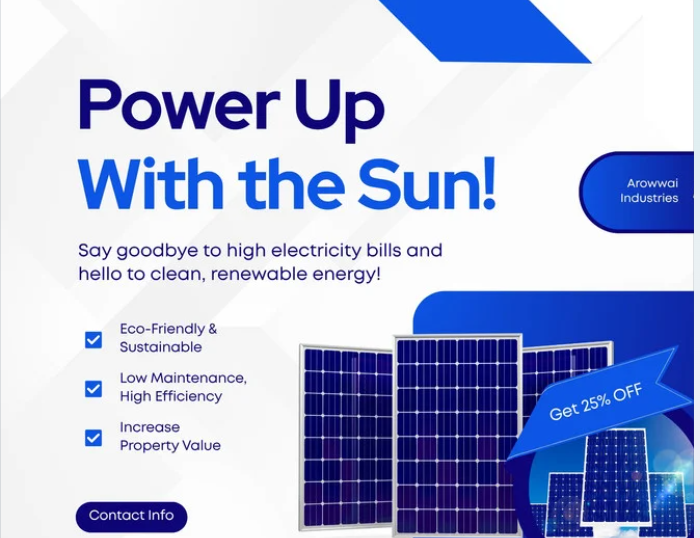 Power Up
With the Sun!

Arowwai Industries

Say goodbye to high electricity bills and hello to clean, renewable energy!

Eco-Friendly & Sustainable

Low Maintenance, High Efficiency

Increase Property Value

Get 25% OFF

Contact Info